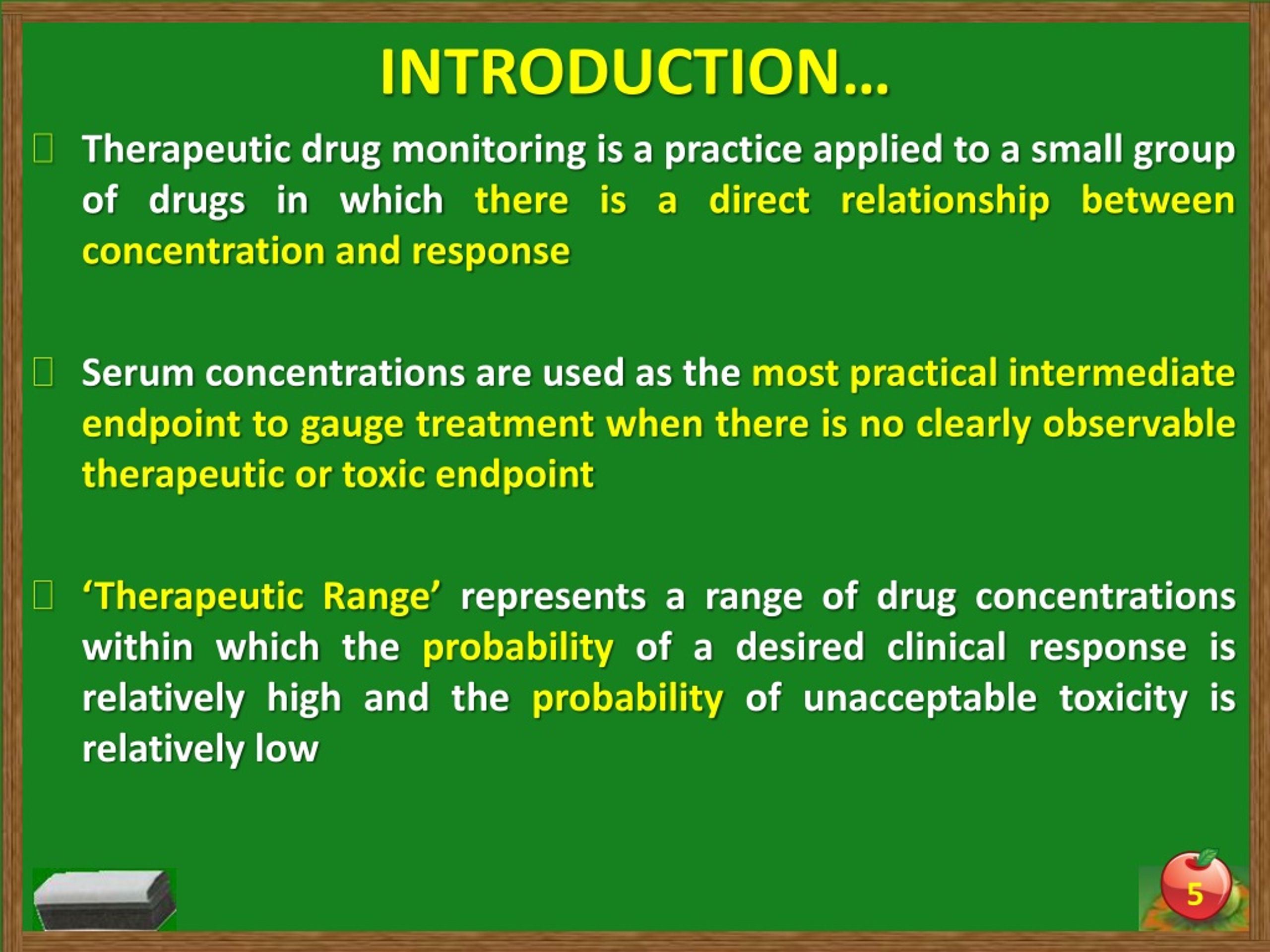 INTRODUCTION…

Therapeutic drug monitoring is a practice applied to a small group of drugs in which there is a direct relationship between concentration and response

Serum concentrations are used as the most practical intermediate endpoint to gauge treatment when there is no clearly observable therapeutic or toxic endpoint

‘Therapeutic Range’ represents a range of drug concentrations within which the probability of a desired clinical response is relatively high and the probability of unacceptable toxicity is relatively low

5